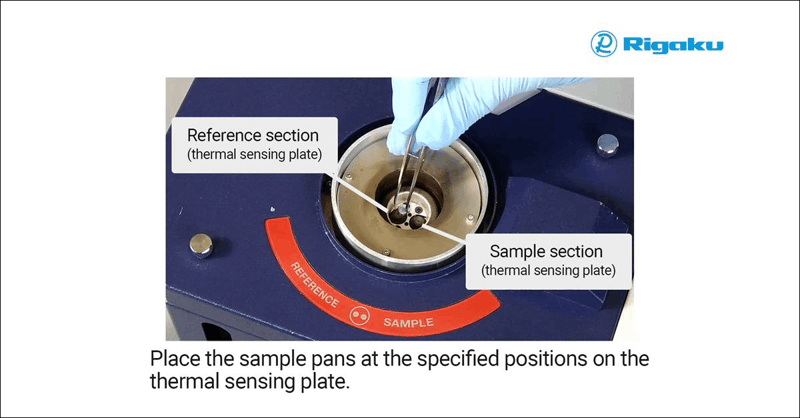 Rigaku

Reference section
(thermal sensing plate)

Sample section
(thermal sensing plate)

REFERENCE SAMPLE

Place the sample pans at the specified positions on the thermal sensing plate.